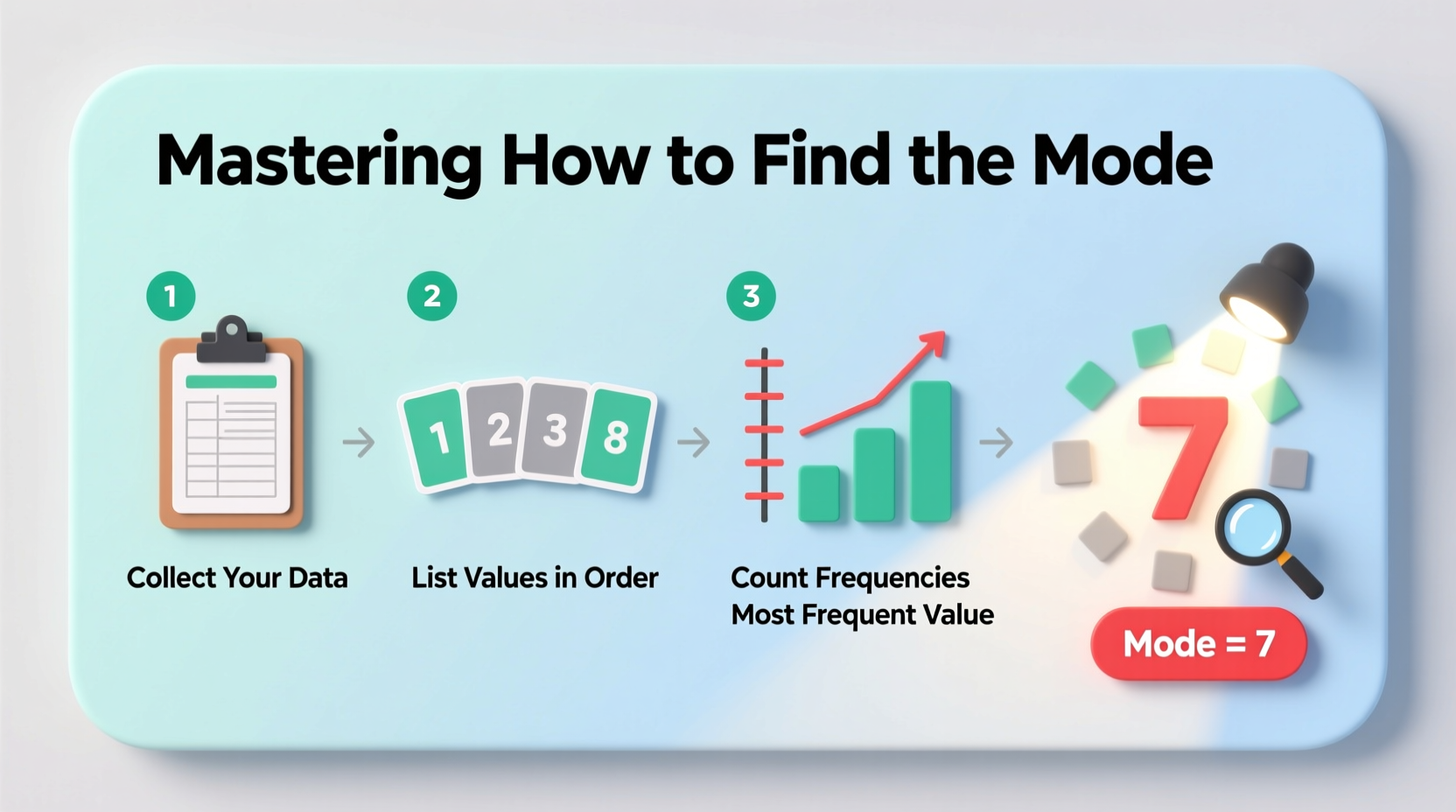 Mastering How to Find the Mode

1

Collect Your Data

2

1 2 3 8

List Values in Order

3

Count Frequencies
Most Frequent Value

7

Mode = 7